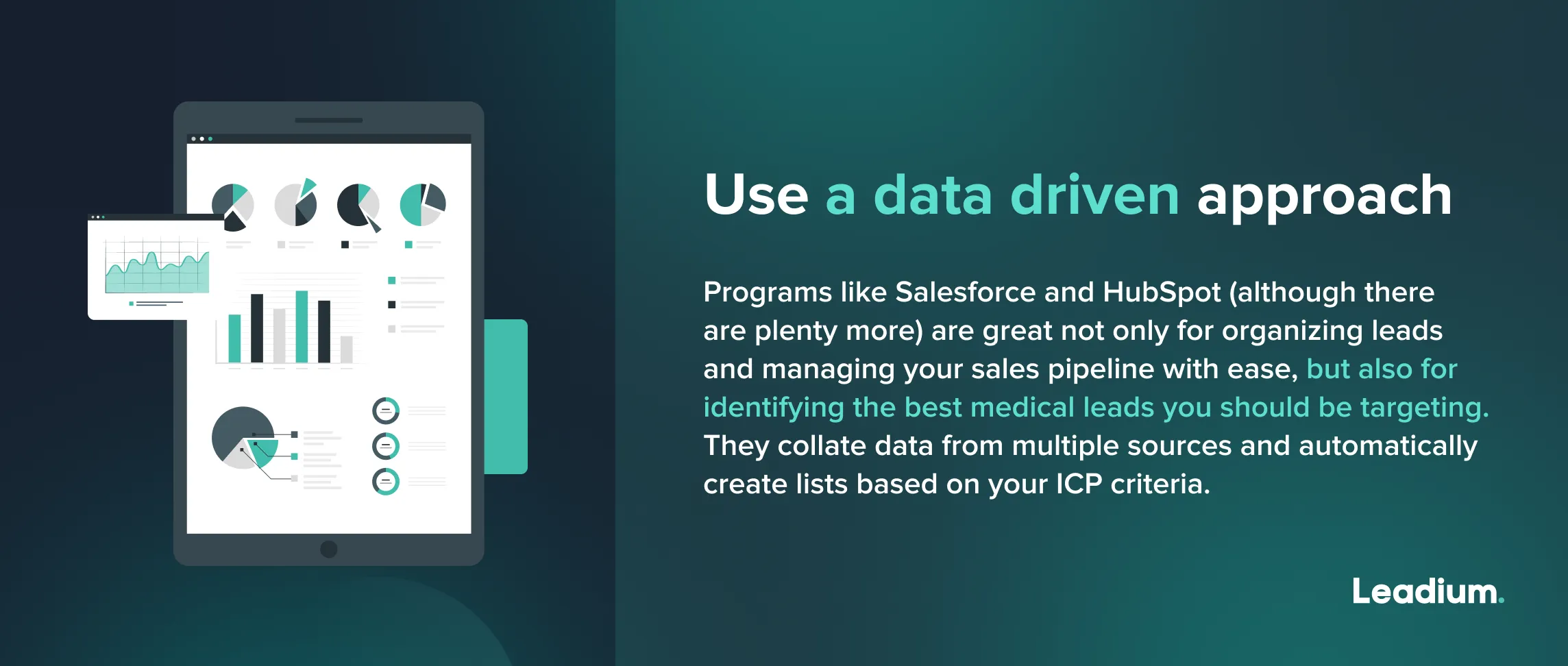 Use a data driven approach

Programs like Salesforce and HubSpot (although there are plenty more) are great not only for organizing leads and managing your sales pipeline with ease, but also for identifying the best medical leads you should be targeting. They collate data from multiple sources and automatically create lists based on your ICP criteria.

Leadium.